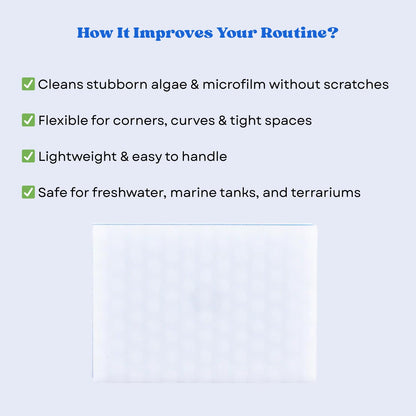 How It Improves Your Routine?

✅ Cleans stubborn algae & microfilm without scratches

✅ Flexible for corners, curves & tight spaces

✅ Lightweight & easy to handle

✅ Safe for freshwater, marine tanks, and terrariums